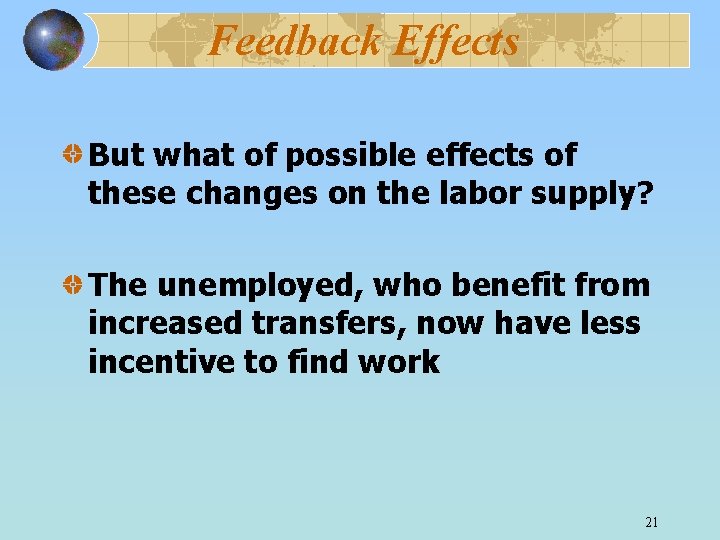 Feedback Effects

But what of possible effects of these changes on the labor supply?

The unemployed, who benefit from increased transfers, now have less incentive to find work

21